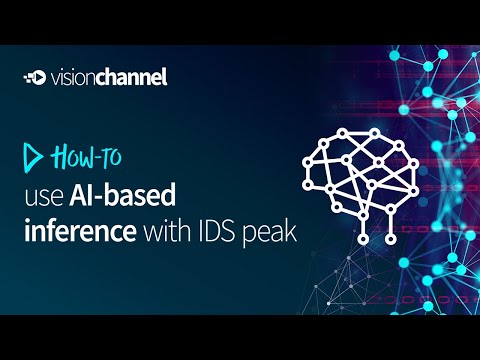 visionchannel

HOW-TO
use AI-based inference with IDS peak